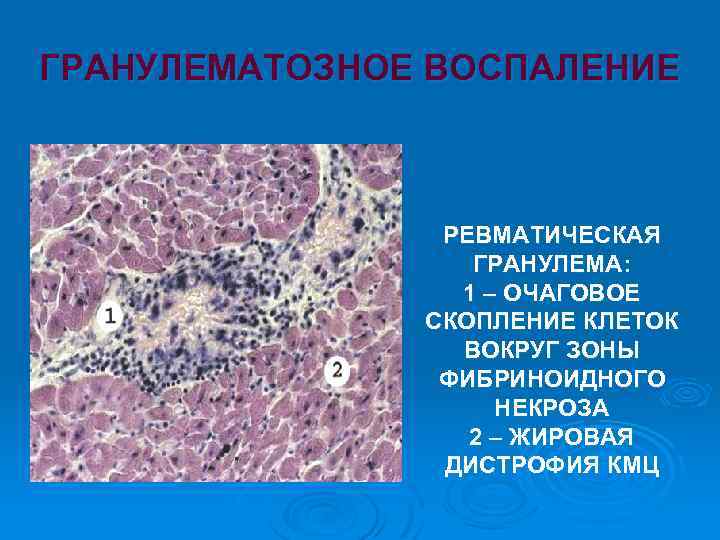 ГРАНУЛЕМАТОЗНОЕ ВОСПАЛЕНИЕ

1

2

РЕВМАТИЧЕСКАЯ ГРАНУЛЕМА:
1 – ОЧАГОВОЕ СКОПЛЕНИЕ КЛЕТОК ВОКРУГ ЗОНЫ ФИБРИНОИДНОГО НЕКРОЗА
2 – ЖИРОВАЯ ДИСТРОФИЯ КМЦ